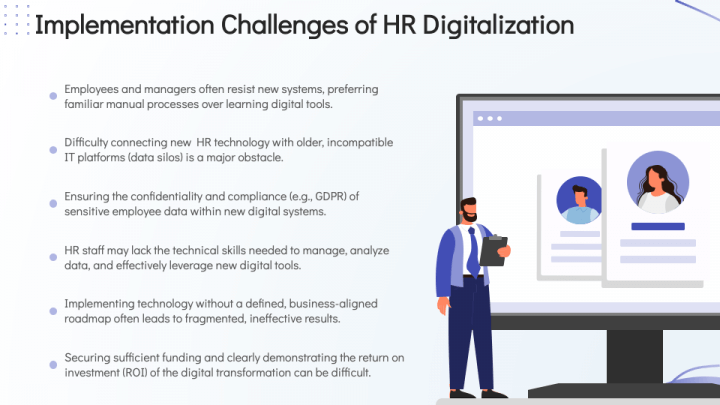 Implementation Challenges of HR Digitalization

• Employees and managers often resist new systems, preferring familiar manual processes over learning digital tools.

• Difficulty connecting new HR technology with older, incompatible IT platforms (data silos) is a major obstacle.

• Ensuring the confidentiality and compliance (e.g., GDPR) of sensitive employee data within new digital systems.

• HR staff may lack the technical skills needed to manage, analyze data, and effectively leverage new digital tools.

• Implementing technology without a defined, business-aligned roadmap often leads to fragmented, ineffective results.

• Securing sufficient funding and clearly demonstrating the return on investment (ROI) of the digital transformation can be difficult.